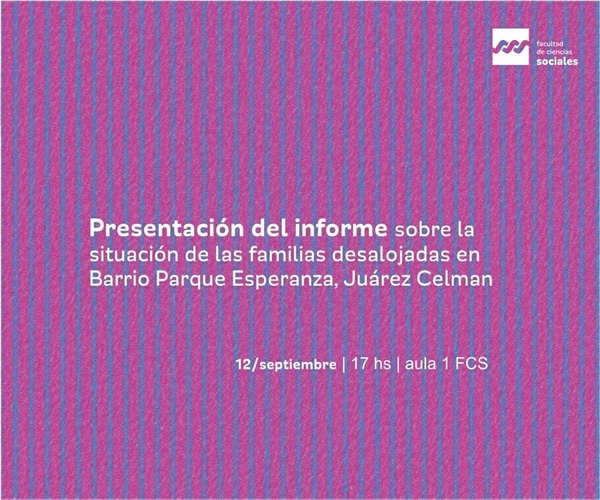 facultad de ciencias sociales

Presentación del informe sobre la situación de las familias desalojadas en Barrio Parque Esperanza, Juárez Celman

12/septiembre | 17 hs | aula 1 FCS